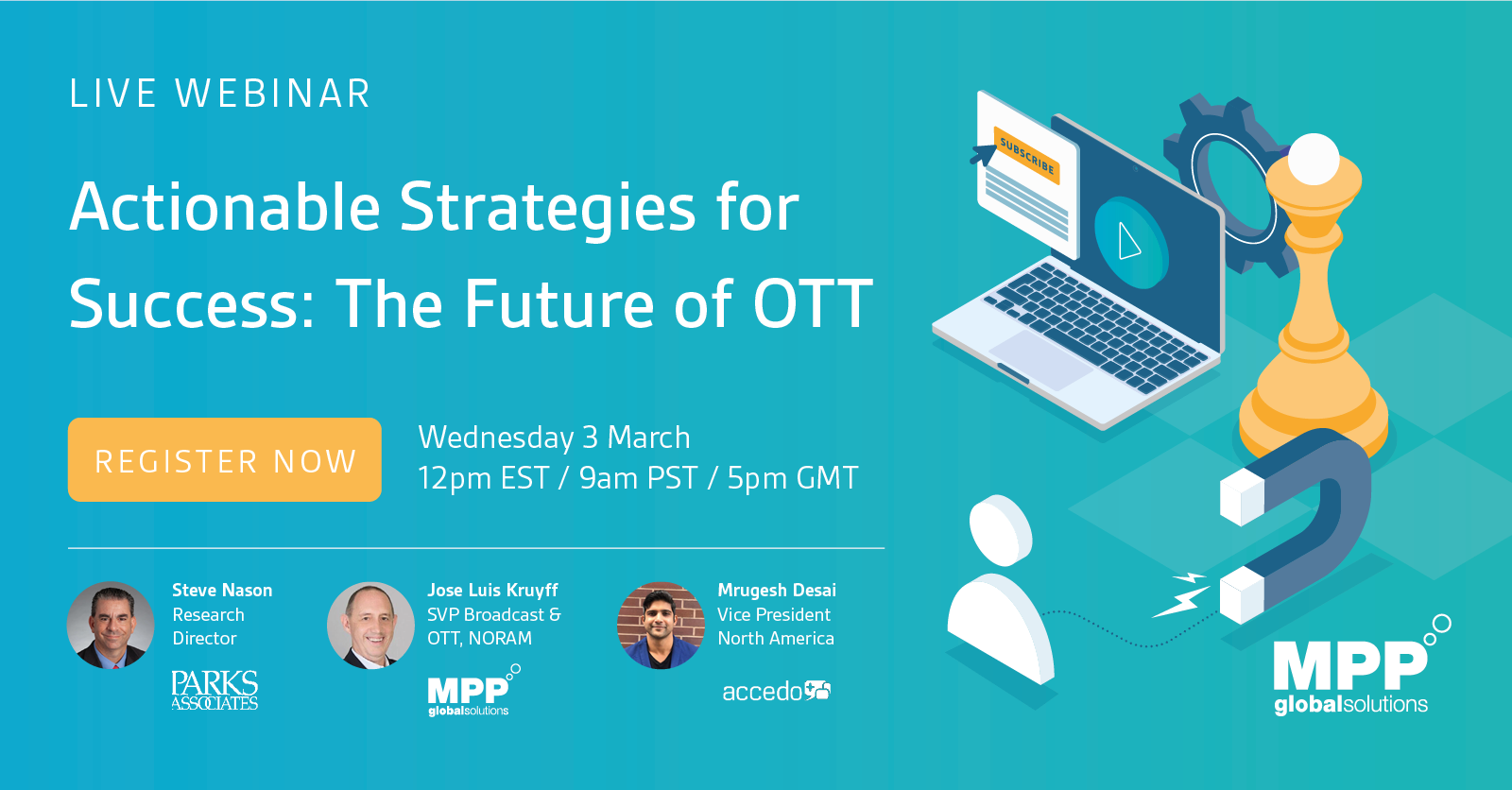 LIVE WEBINAR

Actionable Strategies for Success: The Future of OTT

REGISTER NOW

Wednesday 3 March
12pm EST / 9am PST / 5pm GMT

Steve Nason
Research Director

PARKS ASSOCIATES

Jose Luis Kruyff
SVP Broadcast & OTT, NORAM

MPP globalsolutions

Mrugesh Desai
Vice President
North America

accedo

SUBSCRIBE

MPP globalsolutions